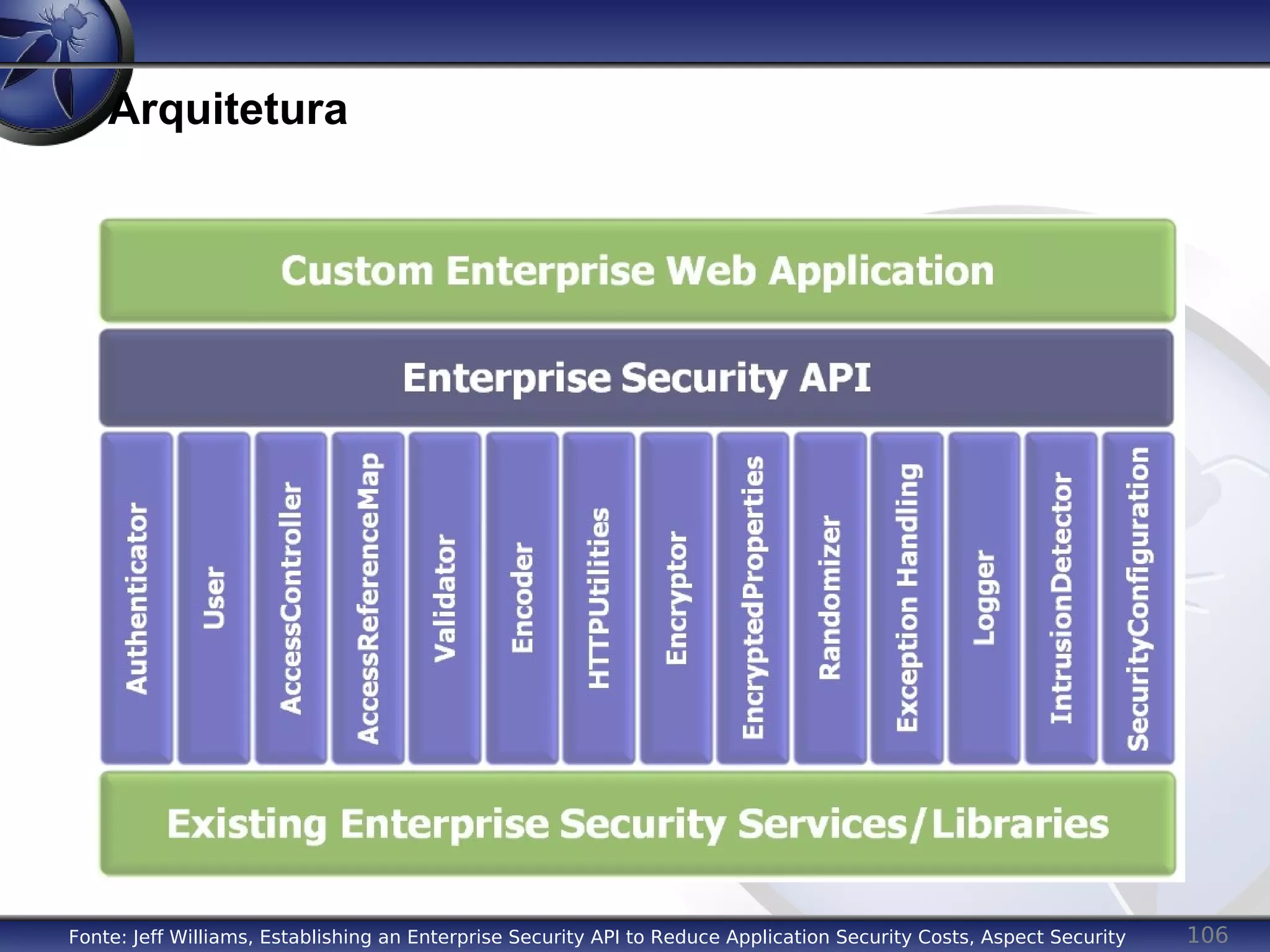 Arquitetura

Custom Enterprise Web Application

Enterprise Security API

Authenticator

User

AccessController

AccessReferenceMap

Validator

Encoder

HTTPUtilities

Encryptor

EncryptedProperties

Randomizer

Exception Handling

Logger

IntrusionDetector

SecurityConfiguration

Existing Enterprise Security Services/Libraries

Fonte: Jeff Williams, Establishing an Enterprise Security API to Reduce Application Security Costs, Aspect Security

106